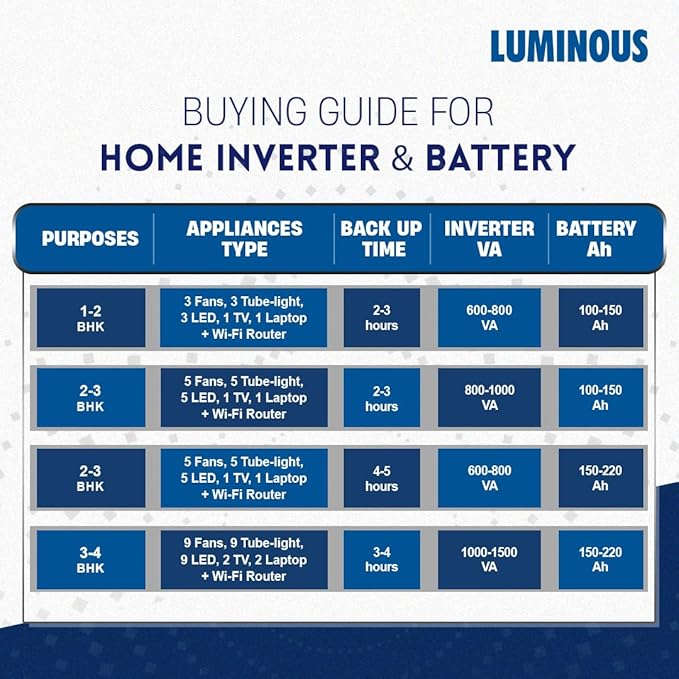 LUMINOUS

BUYING GUIDE FOR
HOME INVERTER & BATTERY

| PURPOSES | APPLIANCES TYPE | BACK UP TIME | INVERTER VA | BATTERY Ah |
|---|---|---|---|---|
| 1-2 BHK | 3 Fans, 3 Tube-light, 3 LED, 1 TV, 1 Laptop + Wi-Fi Router | 2-3 hours | 600-800 VA | 100-150 Ah |
| 2-3 BHK | 5 Fans, 5 Tube-light, 5 LED, 1 TV, 1 Laptop + Wi-Fi Router | 2-3 hours | 800-1000 VA | 100-150 Ah |
| 2-3 BHK | 5 Fans, 5 Tube-light, 5 LED, 1 TV, 1 Laptop + Wi-Fi Router | 4-5 hours | 600-800 VA | 150-220 Ah |
| 3-4 BHK | 9 Fans, 9 Tube-light, 9 LED, 2 TV, 2 Laptop + Wi-Fi Router | 3-4 hours | 1000-1500 VA | 150-220 Ah |